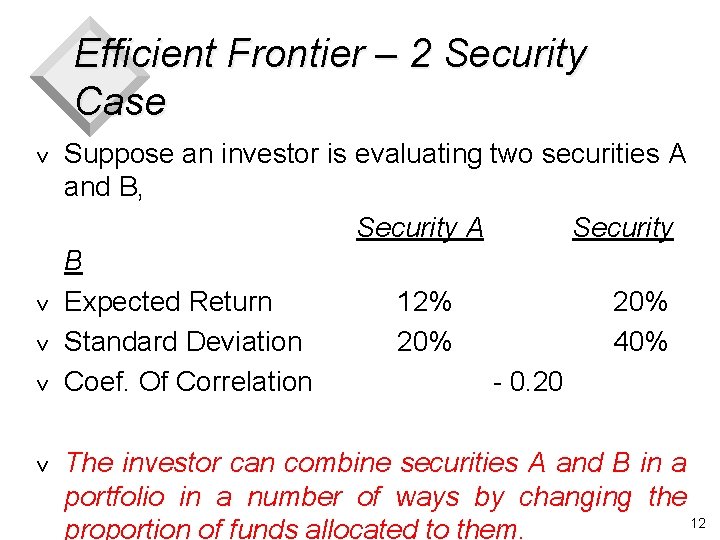 Efficient Frontier – 2 Security Case

v Suppose an investor is evaluating two securities A and B,

Security A Security B

v Expected Return 12% 20%

v Standard Deviation 20% 40%

v Coef. Of Correlation - 0.20

v The investor can combine securities A and B in a portfolio in a number of ways by changing the proportion of funds allocated to them.

12